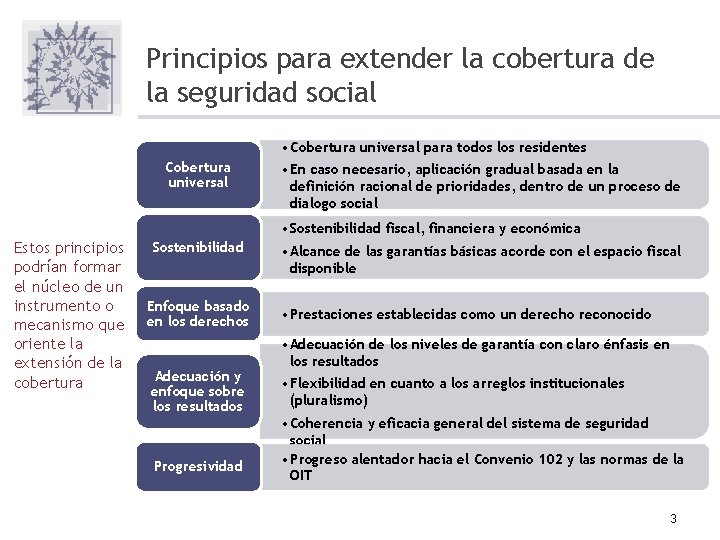 Principios para extender la cobertura de la seguridad social

Estos principios podrían formar el núcleo de un instrumento o mecanismo que oriente la extensión de la cobertura

Cobertura universal

• Cobertura universal para todos los residentes
• En caso necesario, aplicación gradual basada en la definición racional de prioridades, dentro de un proceso de dialogo social

Sostenibilidad

• Sostenibilidad fiscal, financiera y económica
• Alcance de las garantías básicas acorde con el espacio fiscal disponible

Enfoque basado en los derechos

• Prestaciones establecidas como un derecho reconocido

Adecuación y enfoque sobre los resultados

• Adecuación de los niveles de garantía con claro énfasis en los resultados
• Flexibilidad en cuanto a los arreglos institucionales (pluralismo)
• Coherencia y eficacia general del sistema de seguridad social

Progresividad

• Progreso alentador hacia el Convenio 102 y las normas de la OIT

3